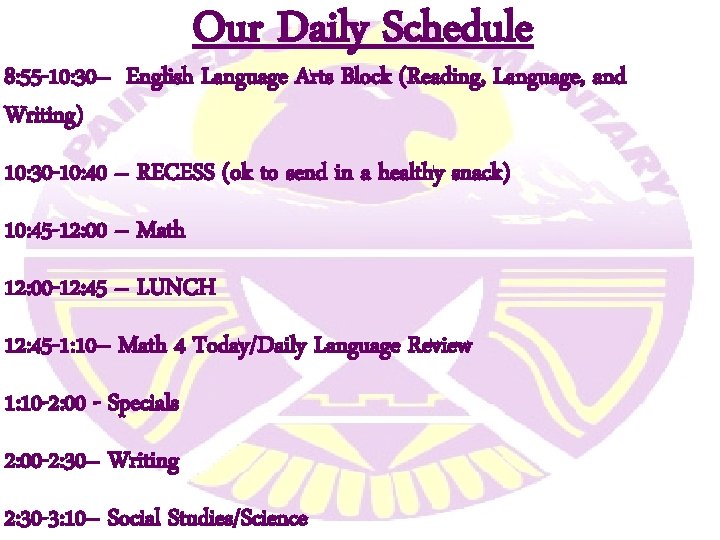 Our Daily Schedule

8:55-10:30– English Language Arts Block (Reading, Language, and Writing)

10:30-10:40 – RECESS (ok to send in a healthy snack)

10:45-12:00 – Math

12:00-12:45 – LUNCH

12:45-1:10– Math 4 Today/Daily Language Review

1:10-2:00 - Specials

2:00-2:30– Writing

2:30-3:10– Social Studies/Science